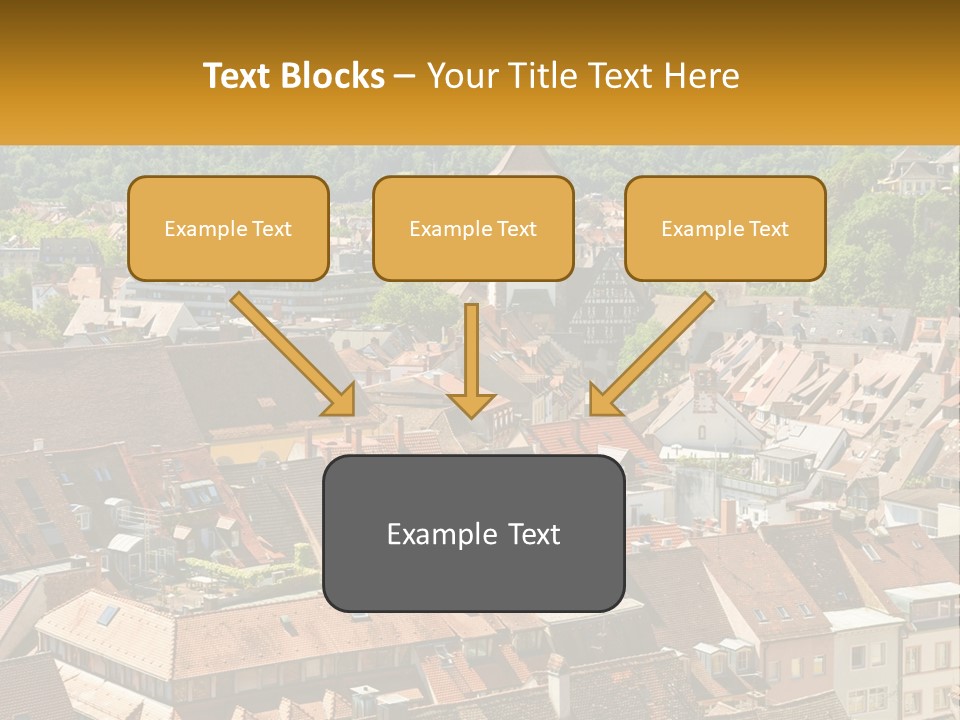 Text Blocks – Your Title Text Here

Example Text

Example Text

Example Text

Example Text